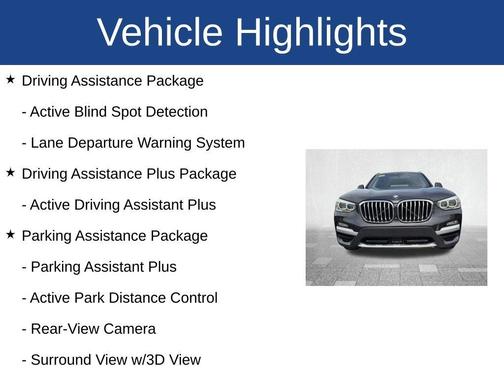 Vehicle Highlights

★ Driving Assistance Package

- Active Blind Spot Detection

- Lane Departure Warning System

★ Driving Assistance Plus Package

- Active Driving Assistant Plus

★ Parking Assistance Package

- Parking Assistant Plus

- Active Park Distance Control

- Rear-View Camera

- Surround View w/3D View